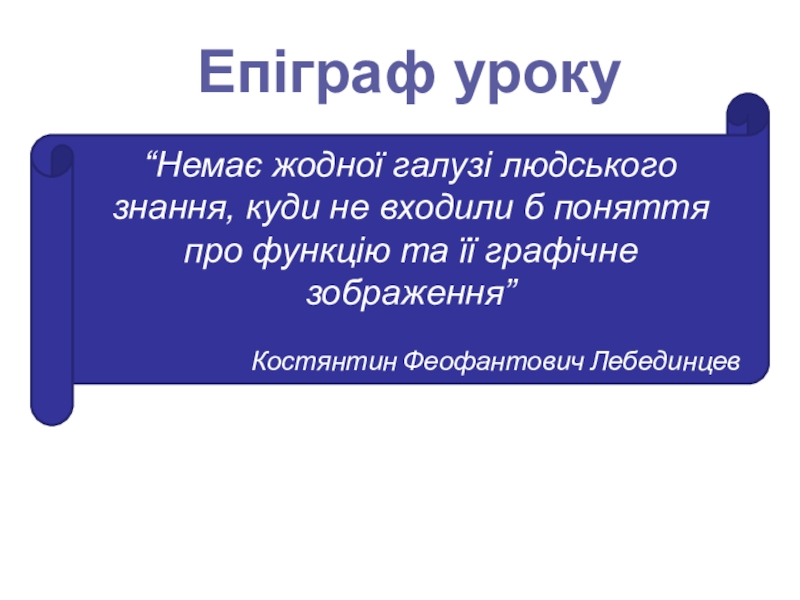 Епіграф уроку

“Немає жодної галузі людського знання, куди не входили б поняття про функцію та її графічне зображення”

Костянтин Феофантович Лебединцев